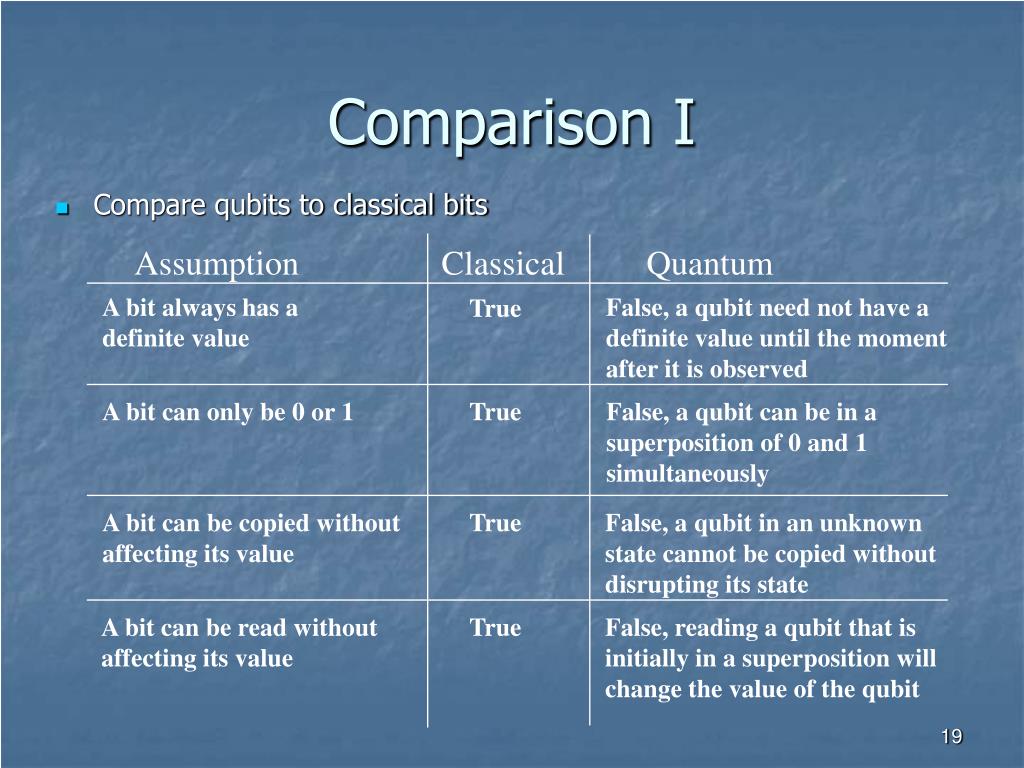 Comparison I

Compare qubits to classical bits

| Assumption | Classical | Quantum |
|---|---|---|
| A bit always has a definite value | True | False, a qubit need not have a definite value until the moment after it is observed |
| A bit can only be 0 or 1 | True | False, a qubit can be in a superposition of 0 and 1 simultaneously |
| A bit can be copied without affecting its value | True | False, a qubit in an unknown state cannot be copied without disrupting its state |
| A bit can be read without affecting its value | True | False, reading a qubit that is initially in a superposition will change the value of the qubit |

19